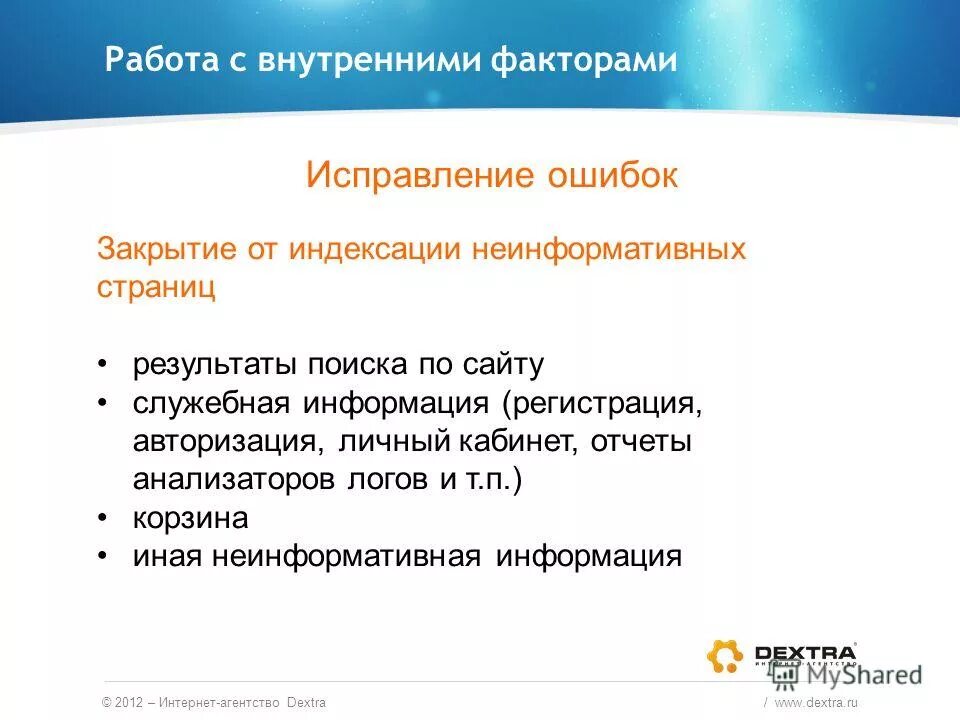 Работа с внутренними факторами

Исправление ошибок

Закрытие от индексации неинформативных страниц

• результаты поиска по сайту
• служебная информация (регистрация, авторизация, личный кабинет, отчеты анализаторов логов и т.п.)
• корзина
• иная неинформативная информация

DEXTRA
ИНТЕРНЕТ-АГЕНТСТВО

MyShared

© 2012 – Интернет-агентство Dextra / www.dextra.ru